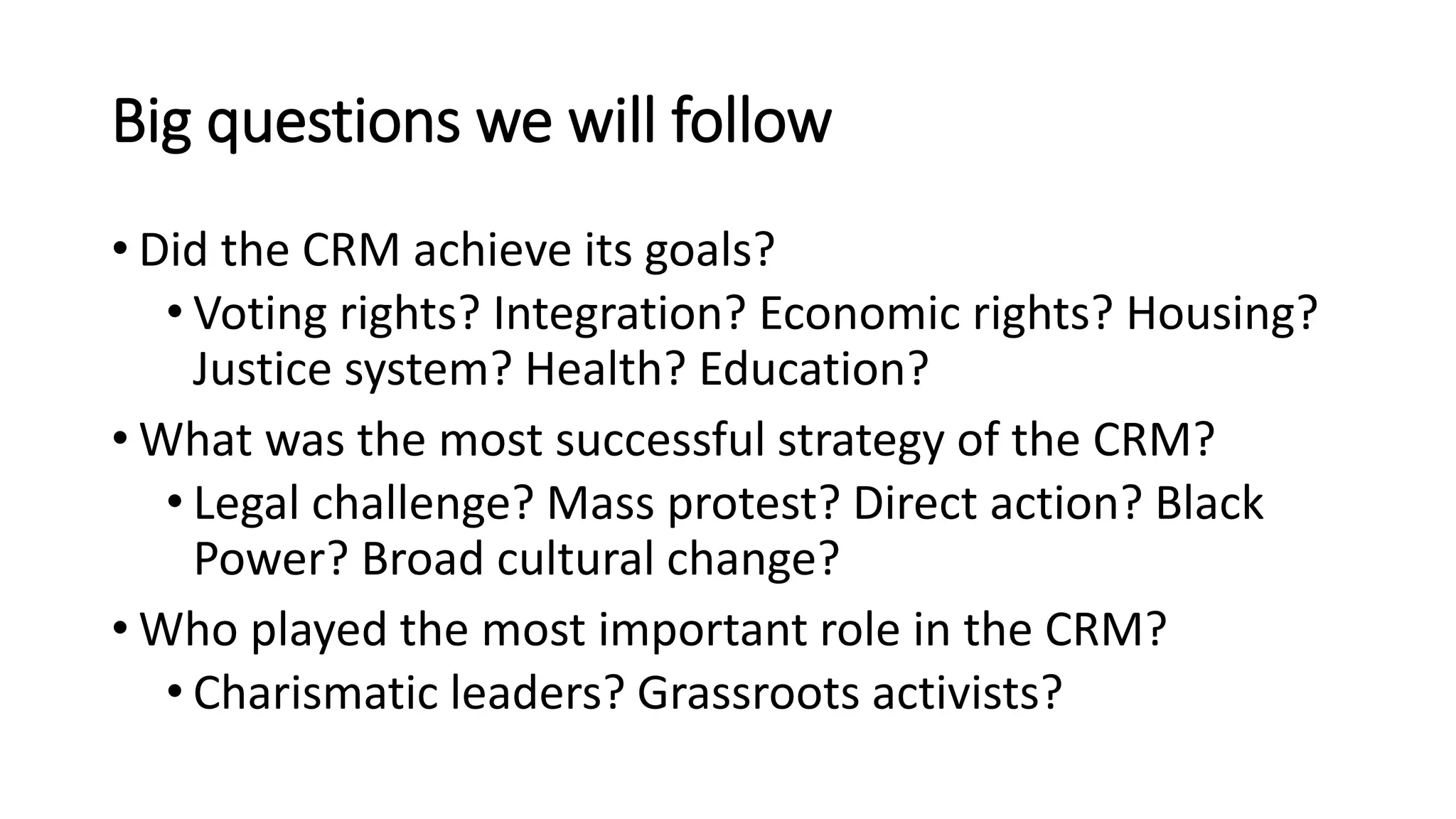 Big questions we will follow

• Did the CRM achieve its goals?
  • Voting rights? Integration? Economic rights? Housing? Justice system? Health? Education?
• What was the most successful strategy of the CRM?
  • Legal challenge? Mass protest? Direct action? Black Power? Broad cultural change?
• Who played the most important role in the CRM?
  • Charismatic leaders? Grassroots activists?